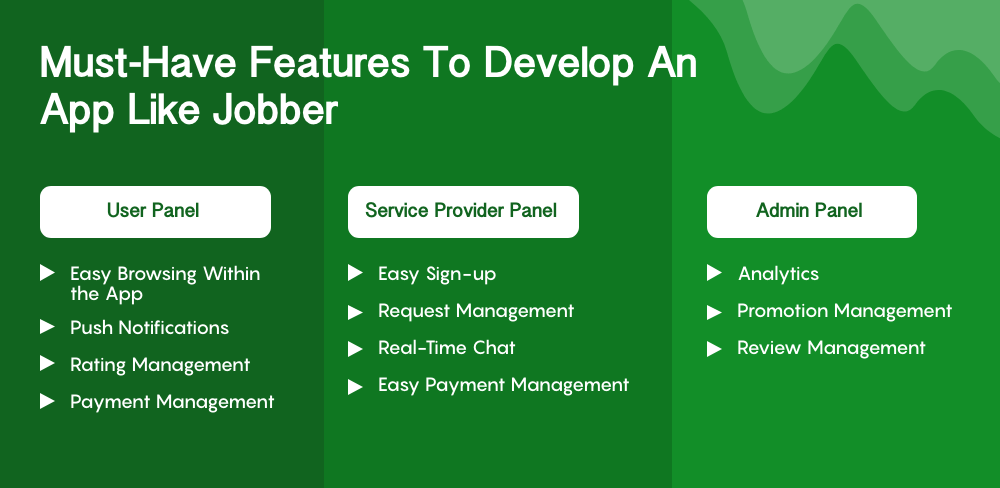 Must-Have Features To Develop An App Like Jobber

User Panel

Easy Browsing Within the App

Push Notifications

Rating Management

Payment Management

Service Provider Panel

Easy Sign-up

Request Management

Real-Time Chat

Easy Payment Management

Admin Panel

Analytics

Promotion Management

Review Management